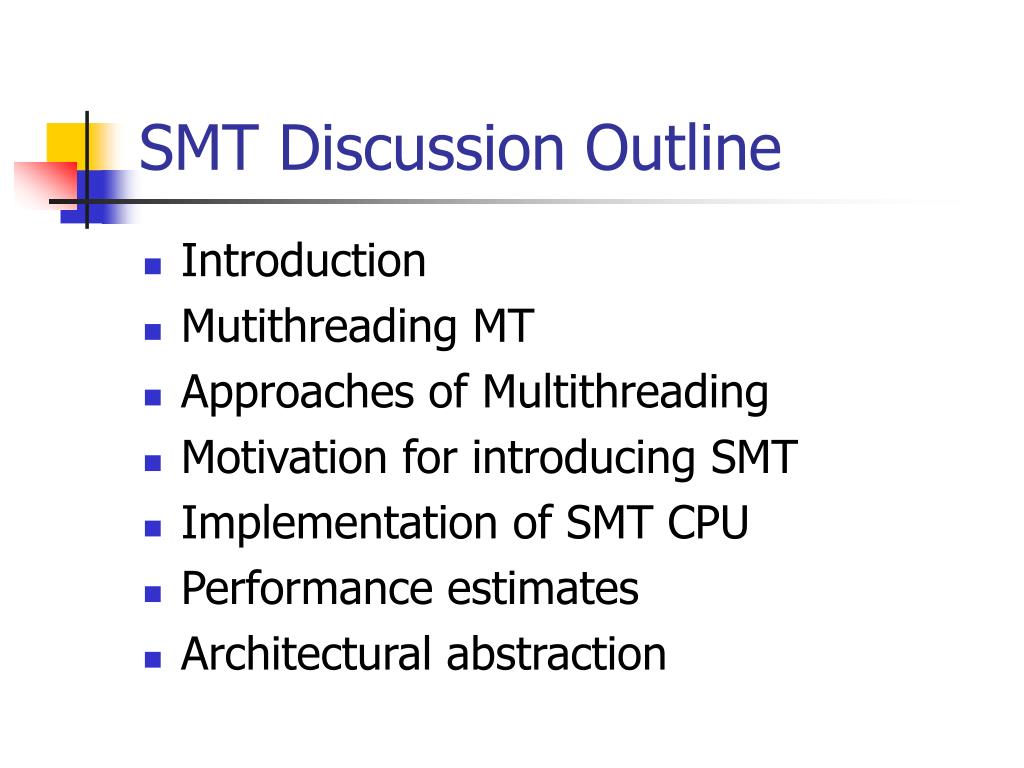 SMT Discussion Outline

- Introduction
- Mutithreading MT
- Approaches of Multithreading
- Motivation for introducing SMT
- Implementation of SMT CPU
- Performance estimates
- Architectural abstraction